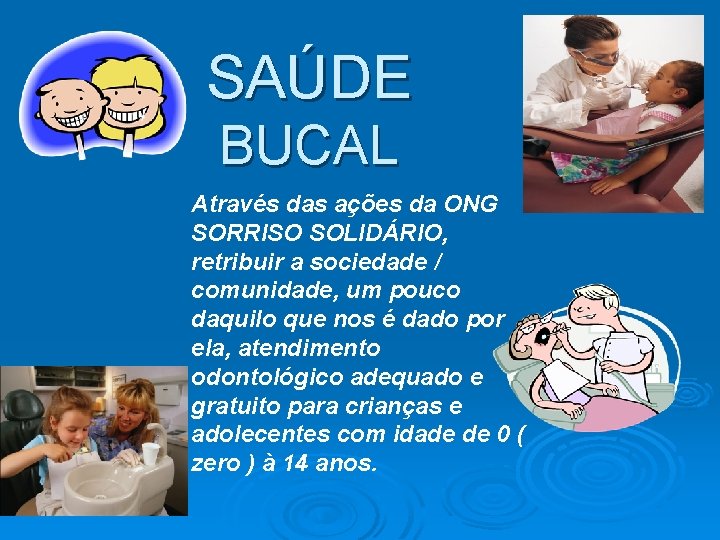 SAÚDE BUCAL

Através das ações da ONG SORRISO SOLIDÁRIO, retribuir a sociedade / comunidade, um pouco daquilo que nos é dado por ela, atendimento odontológico adequado e gratuito para crianças e adolecentes com idade de 0 ( zero ) à 14 anos.